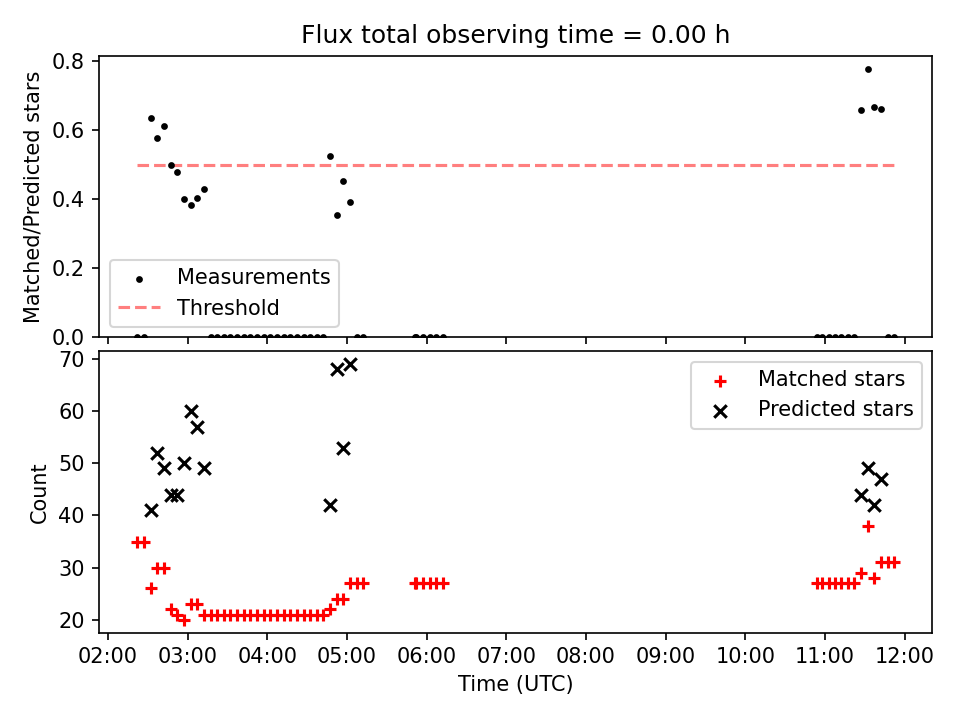 Flux total observing time = 0.00 h

Matched/Predicted stars

0.8
0.6
0.4
0.2
0.0

Measurements
Threshold

Count

70
60
50
40
30
20

Matched stars
Predicted stars

02:00 03:00 04:00 05:00 06:00 07:00 08:00 09:00 10:00 11:00 12:00

Time (UTC)